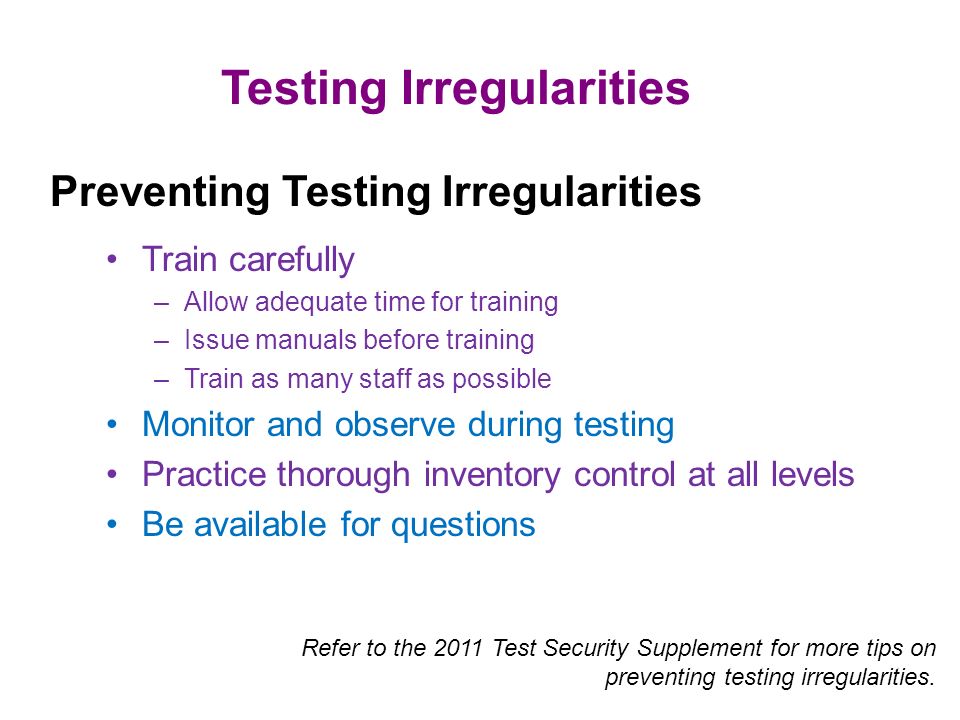 Testing Irregularities

Preventing Testing Irregularities

• Train carefully
  – Allow adequate time for training
  – Issue manuals before training
  – Train as many staff as possible
• Monitor and observe during testing
• Practice thorough inventory control at all levels
• Be available for questions

Refer to the 2011 Test Security Supplement for more tips on preventing testing irregularities.